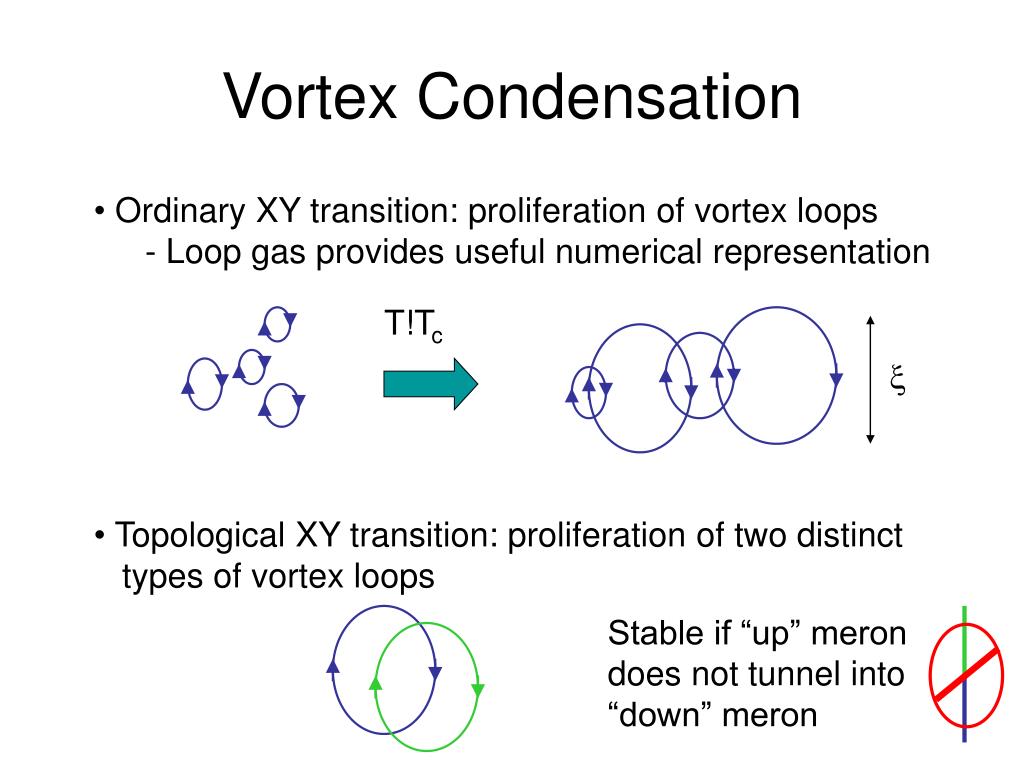 Vortex Condensation

• Ordinary XY transition: proliferation of vortex loops
- Loop gas provides useful numerical representation

T!T$_c$

$\xi$

• Topological XY transition: proliferation of two distinct types of vortex loops

Stable if “up” meron does not tunnel into “down” meron